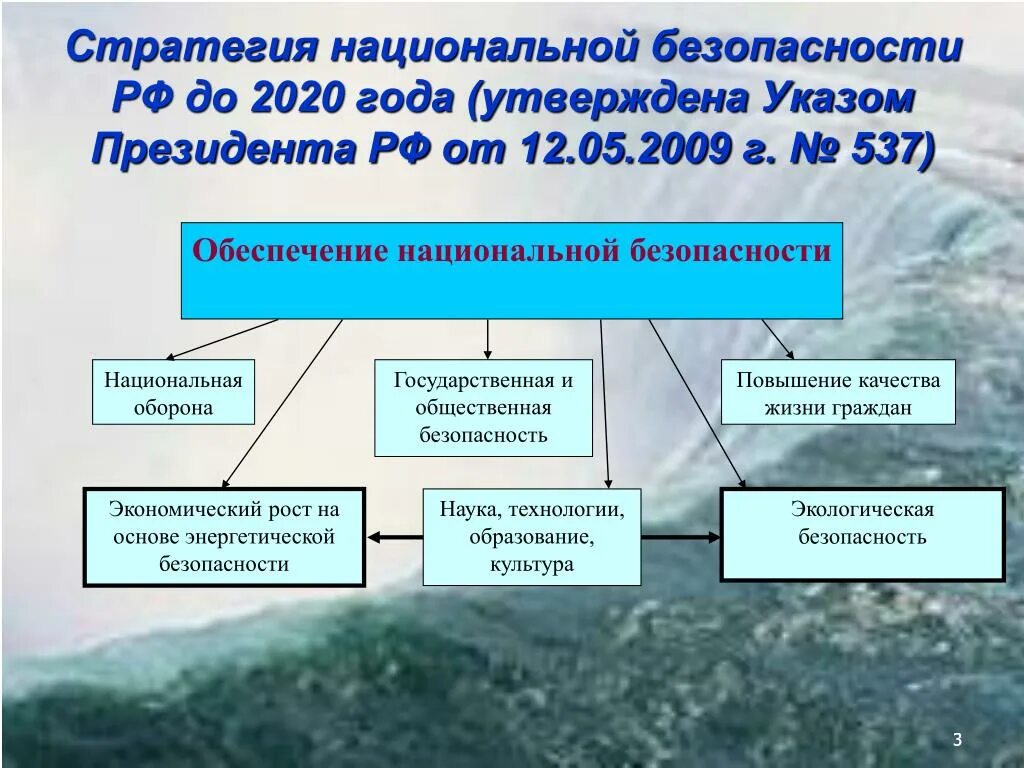 Стратегия национальной безопасности РФ до 2020 года (утверждена Указом Президента РФ от 12.05.2009 г. № 537)

Обеспечение национальной безопасности

Национальная оборона

Государственная и общественная безопасность

Повышение качества жизни граждан

Экономический рост на основе энергетической безопасности

Наука, технологии, образование, культура

Экологическая безопасность

3